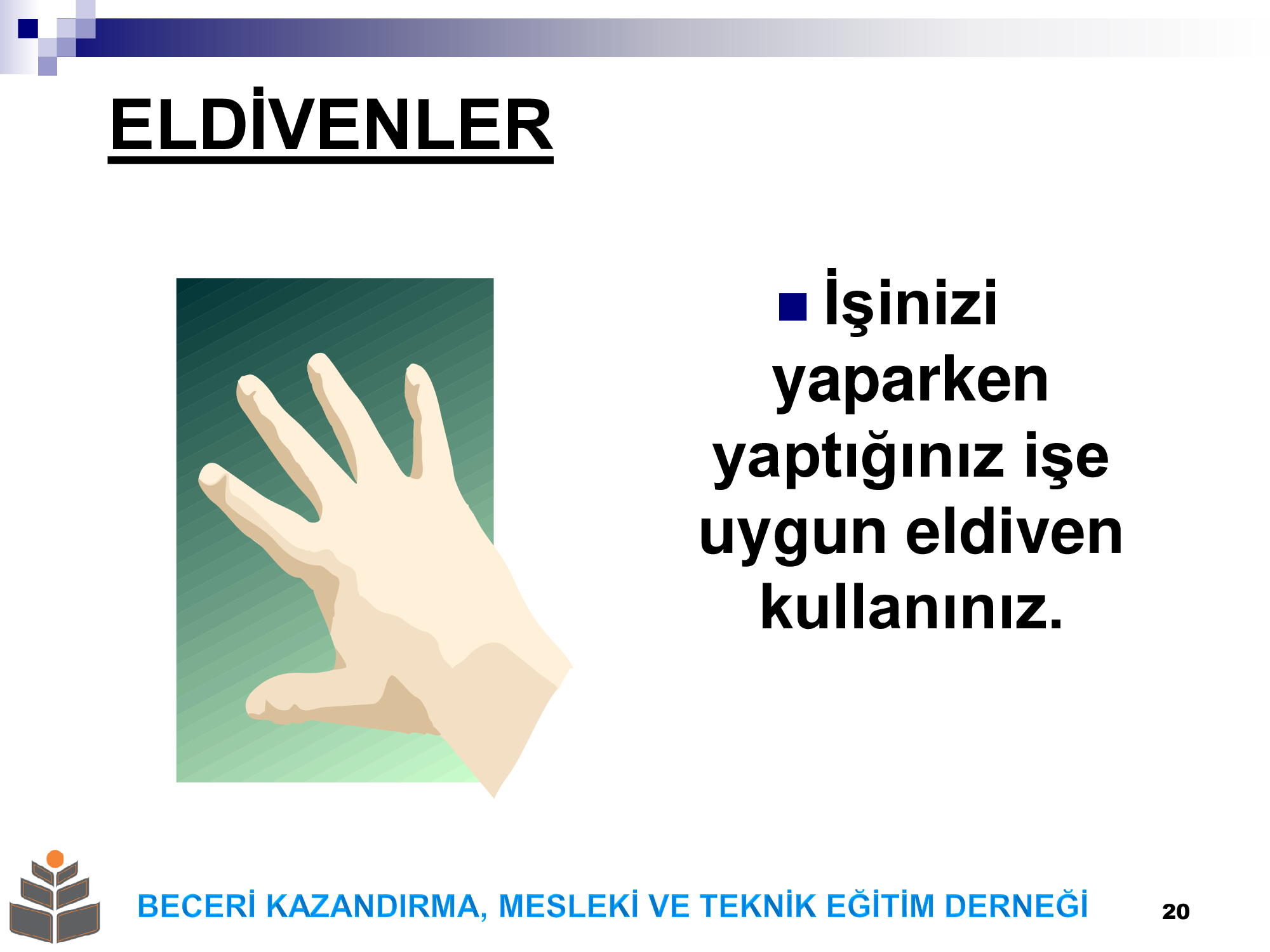 ELDİVENLER

İşinizi yaparken yaptığınız işe uygun eldiven kullanınız.

BECERİ KAZANDIRMA, MESLEKİ VE TEKNİK EĞİTİM DERNEĞİ

20